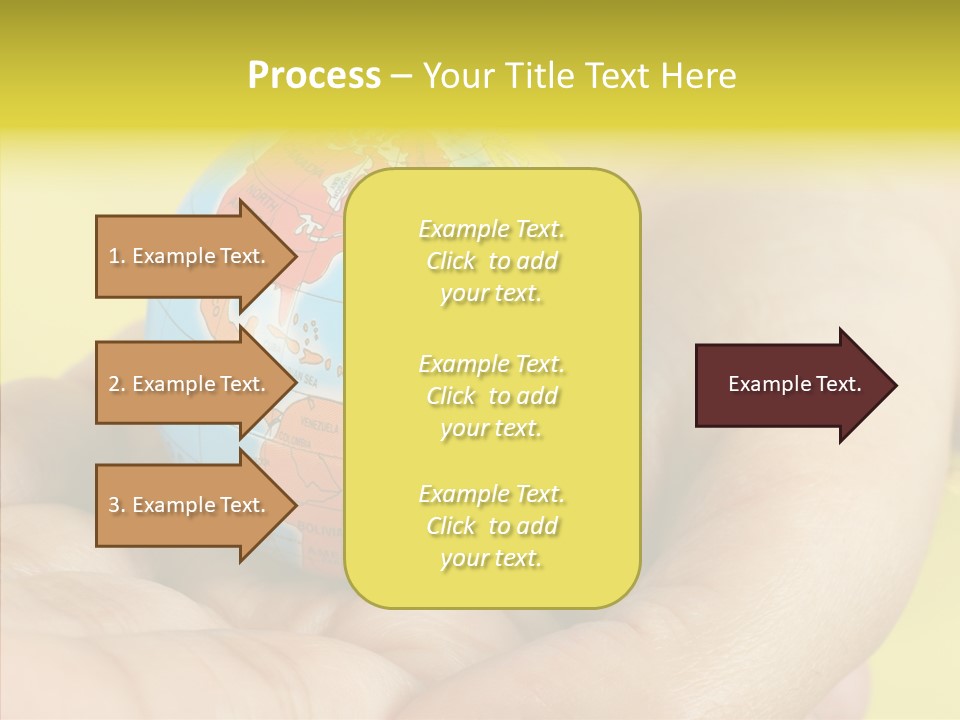 Process – Your Title Text Here

1. Example Text.

2. Example Text.

3. Example Text.

Example Text. Click to add your text.

Example Text. Click to add your text.

Example Text. Click to add your text.

Example Text.